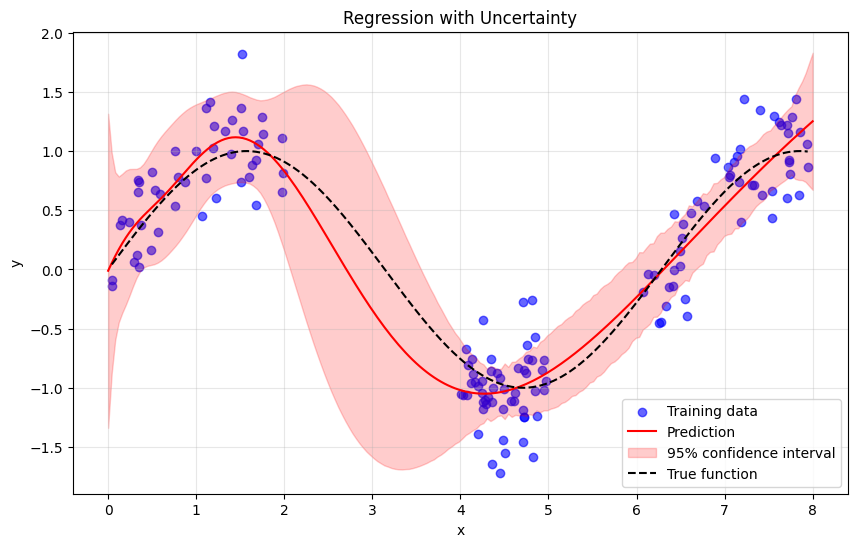 Regression with Uncertainty

y

2.0
1.5
1.0
0.5
0.0
−0.5
−1.0
−1.5

0
1
2
3
4
5
6
7
8

x

Training data
Prediction
95% confidence interval
True function